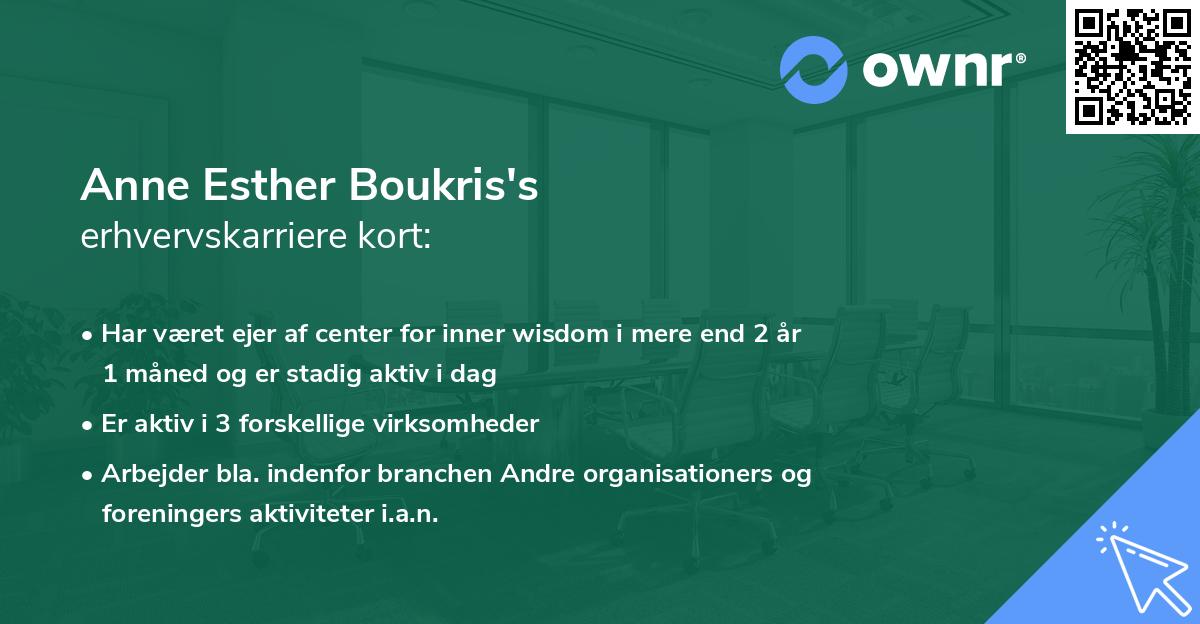 ownr®

Anne Esther Boukris's
erhvervskarriere kort:

• Har været ejer af center for inner wisdom i mere end 2 år 1 måned og er stadig aktiv i dag

• Er aktiv i 3 forskellige virksomheder

• Arbejder bla. indenfor branchen Andre organisationers og foreningers aktiviteter i.a.n.